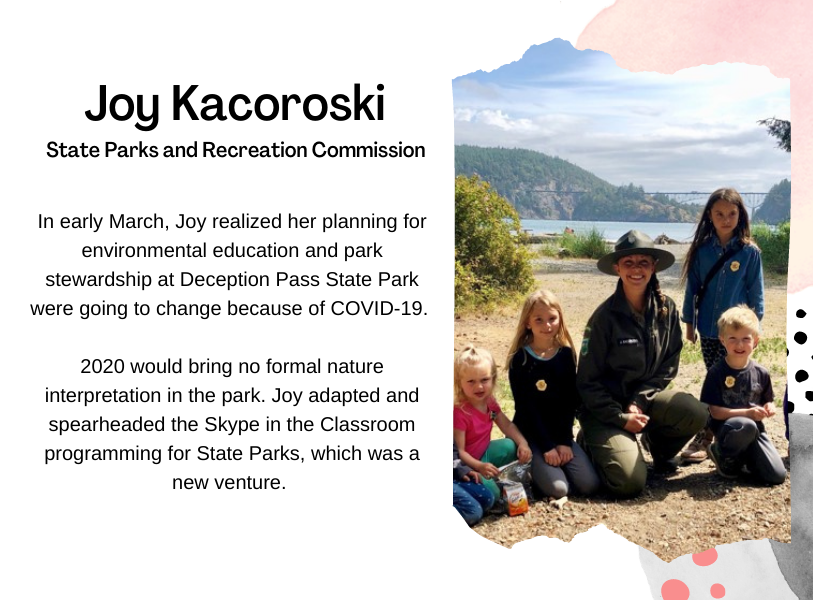 Joy Kacoroski

State Parks and Recreation Commission

In early March, Joy realized her planning for environmental education and park stewardship at Deception Pass State Park were going to change because of COVID-19.

2020 would bring no formal nature interpretation in the park. Joy adapted and spearheaded the Skype in the Classroom programming for State Parks, which was a new venture.